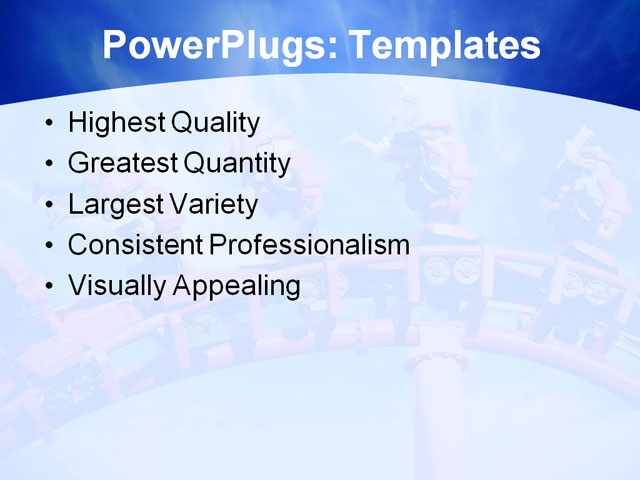 PowerPlugs: Templates

• Highest Quality
• Greatest Quantity
• Largest Variety
• Consistent Professionalism
• Visually Appealing